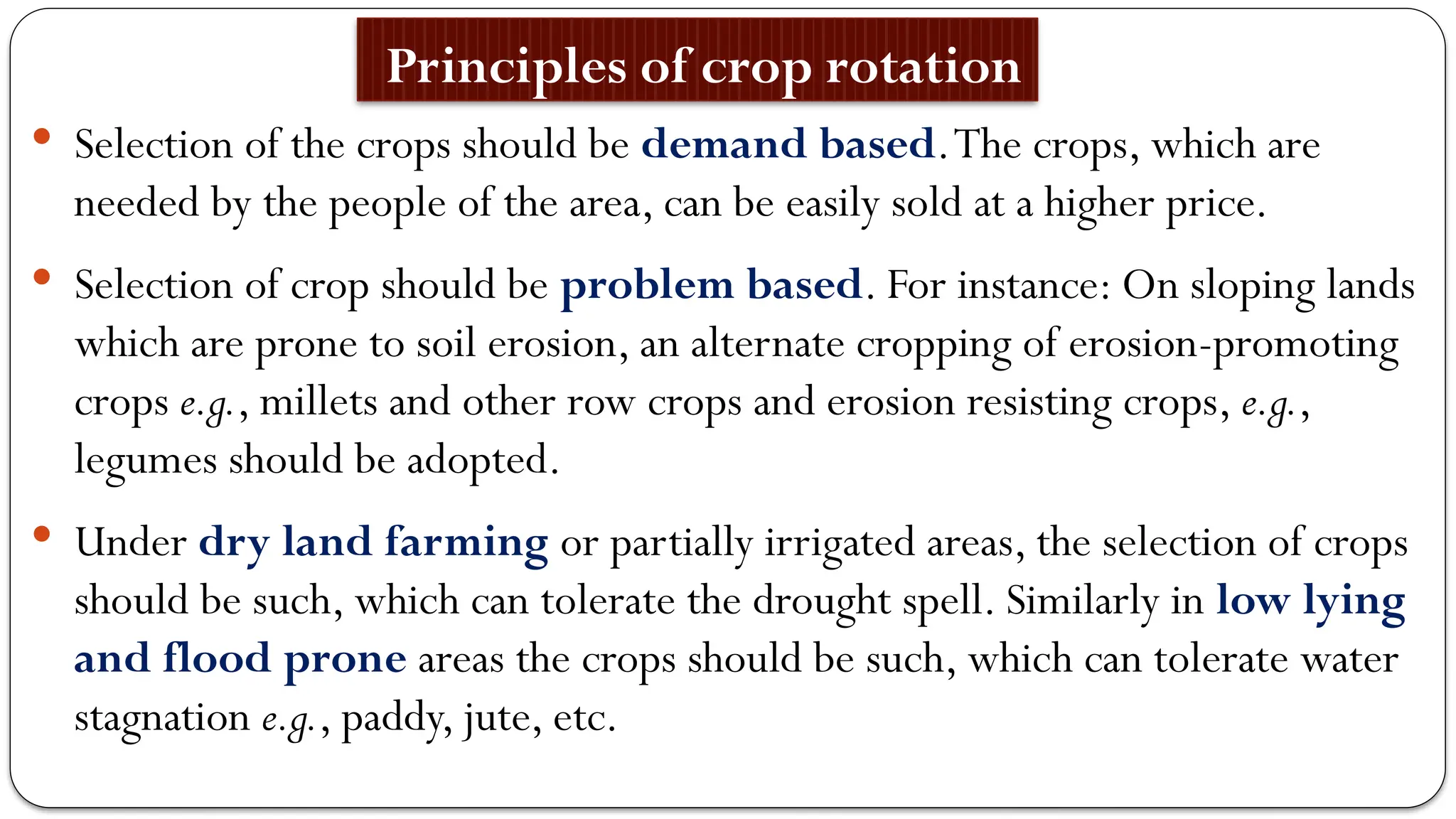 Principles of crop rotation

• Selection of the crops should be demand based. The crops, which are needed by the people of the area, can be easily sold at a higher price.

• Selection of crop should be problem based. For instance: On sloping lands which are prone to soil erosion, an alternate cropping of erosion-promoting crops e.g., millets and other row crops and erosion resisting crops, e.g., legumes should be adopted.

• Under dry land farming or partially irrigated areas, the selection of crops should be such, which can tolerate the drought spell. Similarly in low lying and flood prone areas the crops should be such, which can tolerate water stagnation e.g., paddy, jute, etc.